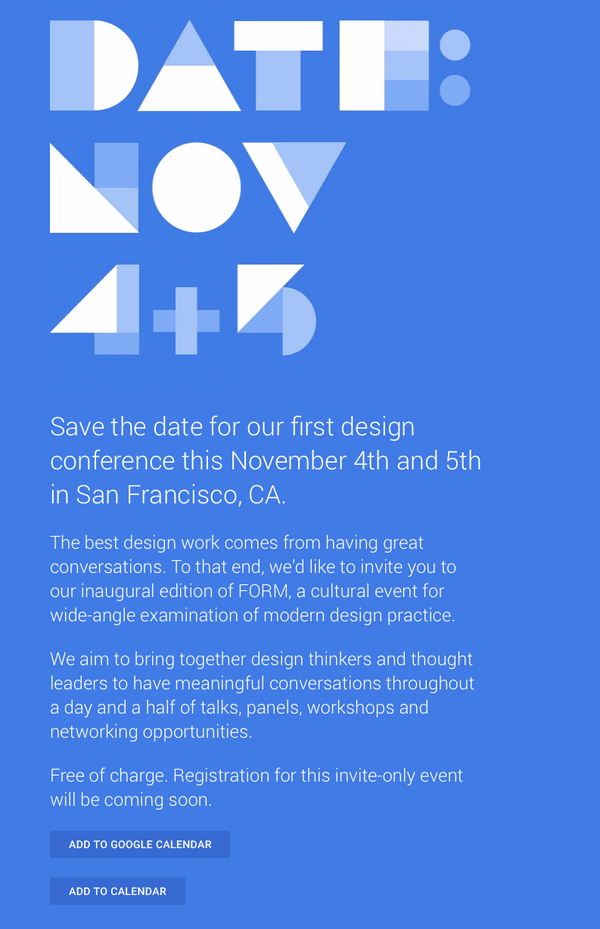 DATE:
NOV
4+5

Save the date for our first design conference this November 4th and 5th in San Francisco, CA.

The best design work comes from having great conversations. To that end, we'd like to invite you to our inaugural edition of FORM, a cultural event for wide-angle examination of modern design practice.

We aim to bring together design thinkers and thought leaders to have meaningful conversations throughout a day and a half of talks, panels, workshops and networking opportunities.

Free of charge. Registration for this invite-only event will be coming soon.

ADD TO GOOGLE CALENDAR

ADD TO CALENDAR